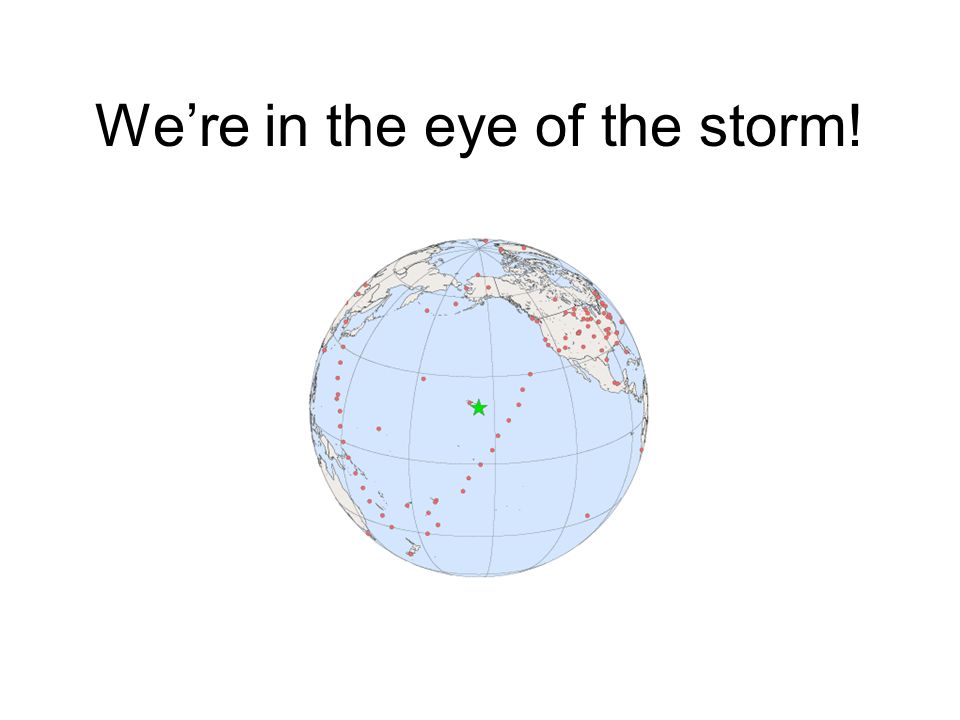 We’re in the eye of the storm!